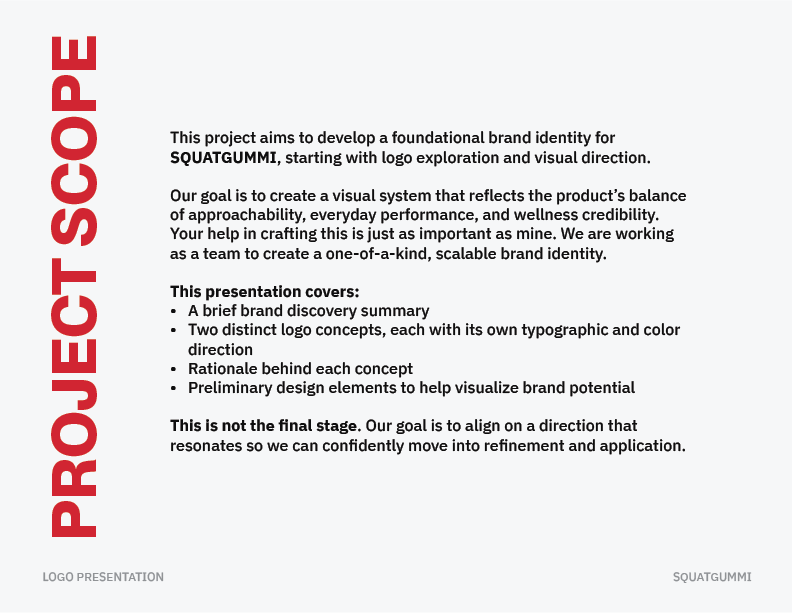 PROJECT SCOPE

This project aims to develop a foundational brand identity for SQUATGUMMI, starting with logo exploration and visual direction.

Our goal is to create a visual system that reflects the product's balance of approachability, everyday performance, and wellness credibility. Your help in crafting this is just as important as mine. We are working as a team to create a one-of-a-kind, scalable brand identity.

This presentation covers:
• A brief brand discovery summary
• Two distinct logo concepts, each with its own typographic and color direction
• Rationale behind each concept
• Preliminary design elements to help visualize brand potential

This is not the final stage. Our goal is to align on a direction that resonates so we can confidently move into refinement and application.

LOGO PRESENTATION

SQUATGUMMI